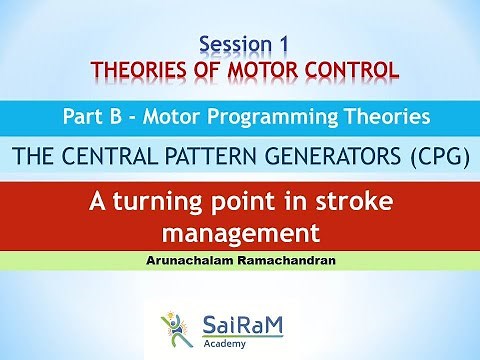 Session 1
THEORIES OF MOTOR CONTROL

Part B - Motor Programming Theories

THE CENTRAL PATTERN GENERATORS (CPG)

A turning point in stroke management

Arunachalam Ramachandran

SaiRaM
Academy